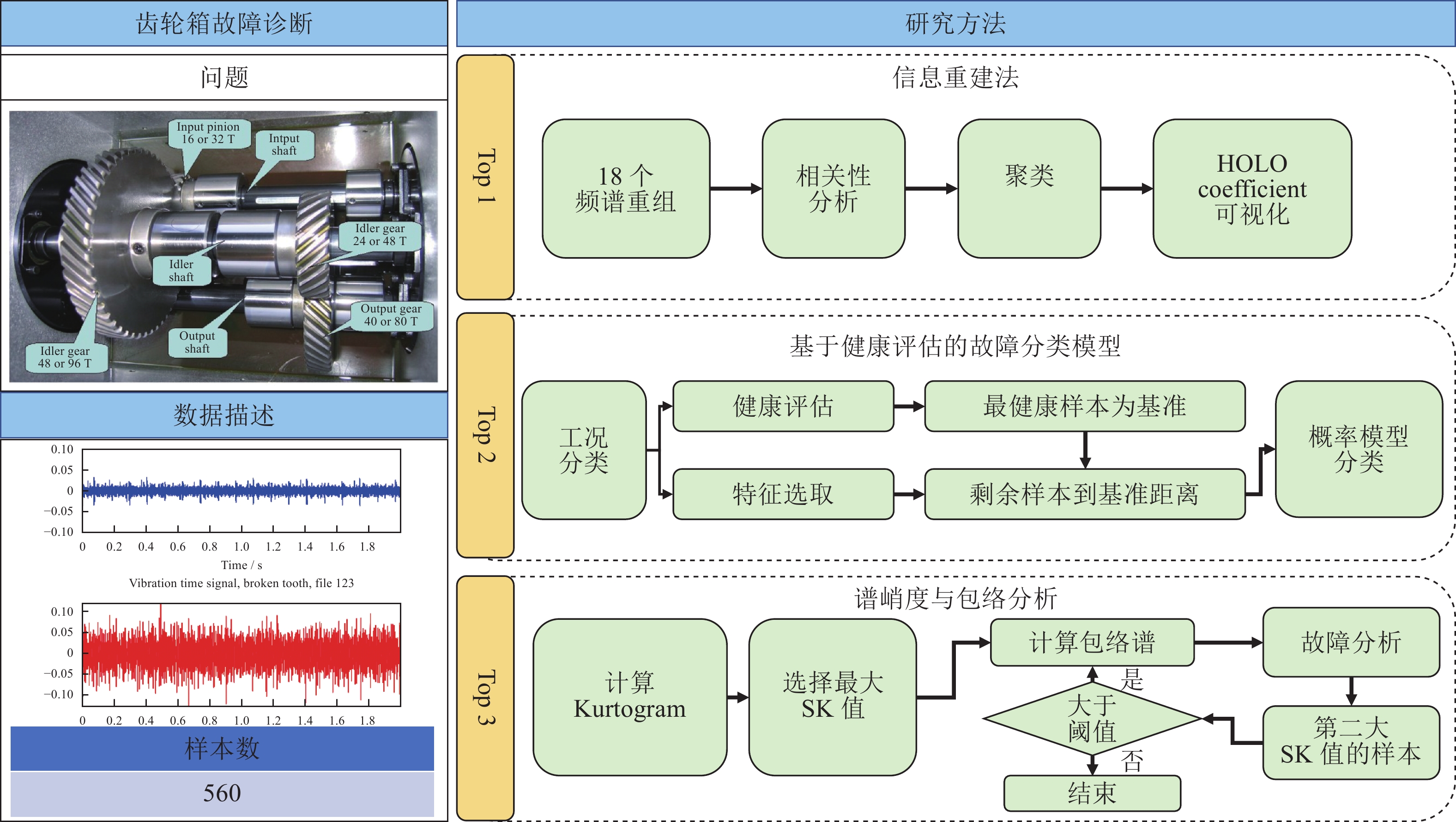 齿轮箱故障诊断

问题

Input pinion 16 or 32 T

Intput shaft

Idler gear 24 or 48 T

Idler shaft

Output gear 40 or 80 T

Output shaft

Idler gear 48 or 96 T

数据描述

0.10
0.05
0
−0.05
−0.10
0 0.2 0.4 0.6 0.8 1.0 1.2 1.4 1.6 1.8
Time / s
Vibration time signal, broken tooth, file 123

0.10
0.05
0
−0.05
−0.10
0 0.2 0.4 0.6 0.8 1.0 1.2 1.4 1.6 1.8

样本数

560

研究方法

Top 1

信息重建法

18 个 频谱重组

相关性 分析

聚类

HOLO coefficient 可视化

Top 2

基于健康评估的故障分类模型

工况 分类

健康评估

最健康样本为基准

特征选取

剩余样本到基准距离

概率模型 分类

Top 3

谱峭度与包络分析

计算 Kurtogram

选择最大 SK 值

计算包络谱

故障分析

是

大于 阈值

第二大 SK 值的样本

否

结束